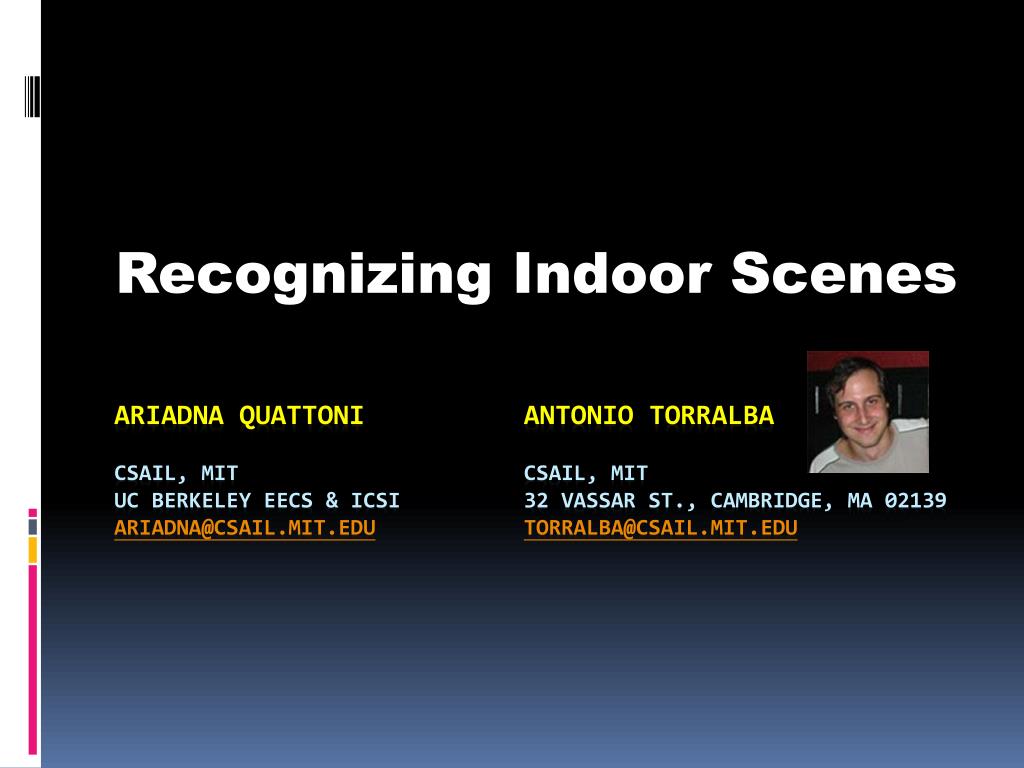 Recognizing Indoor Scenes

ARIADNA QUATTONI

CSAIL, MIT
UC BERKELEY EECS & ICSI
ARIADNA@CSAIL.MIT.EDU

ANTONIO TORRALBA

CSAIL, MIT
32 VASSAR ST., CAMBRIDGE, MA 02139
TORRALBA@CSAIL.MIT.EDU